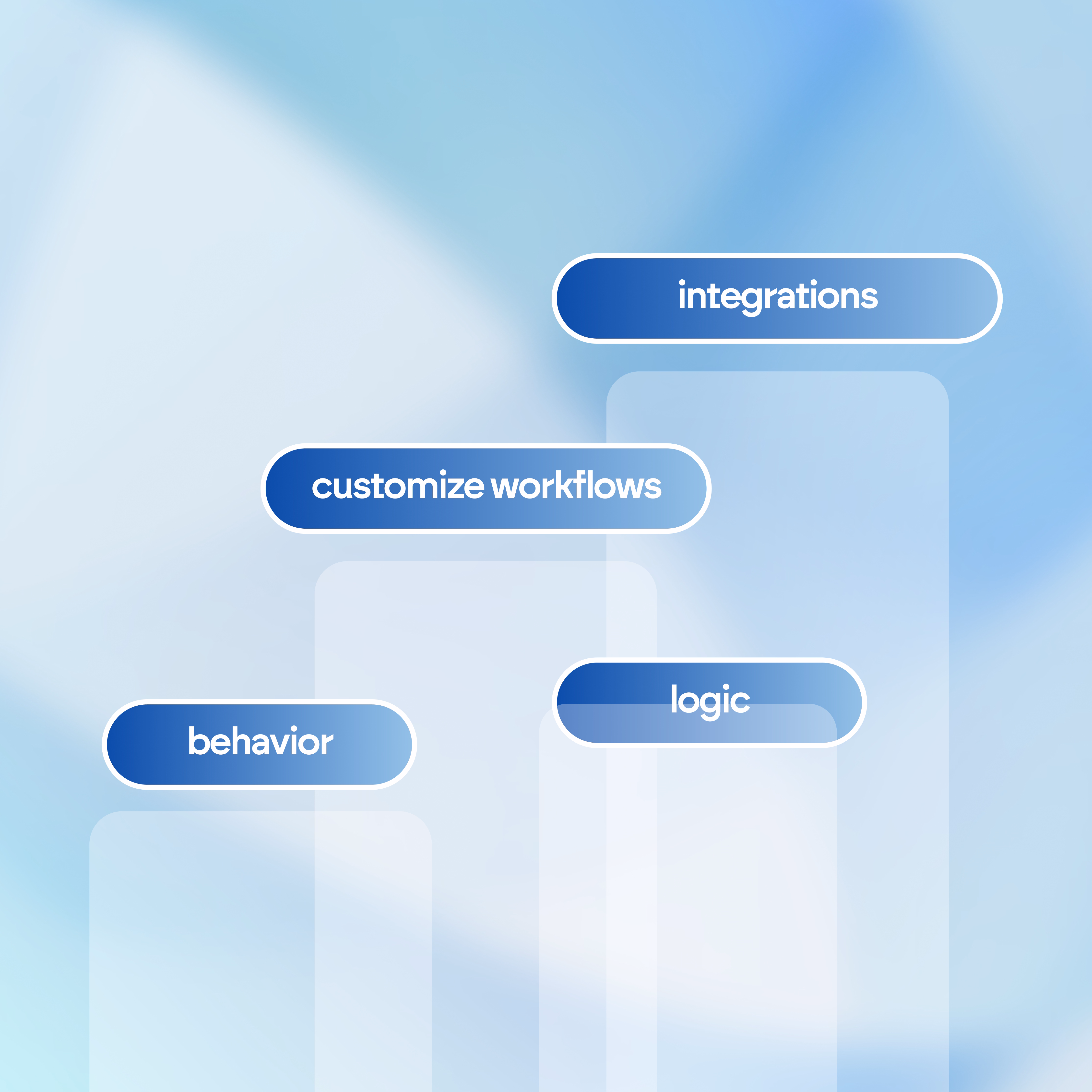 integrations

customize workflows

logic

behavior